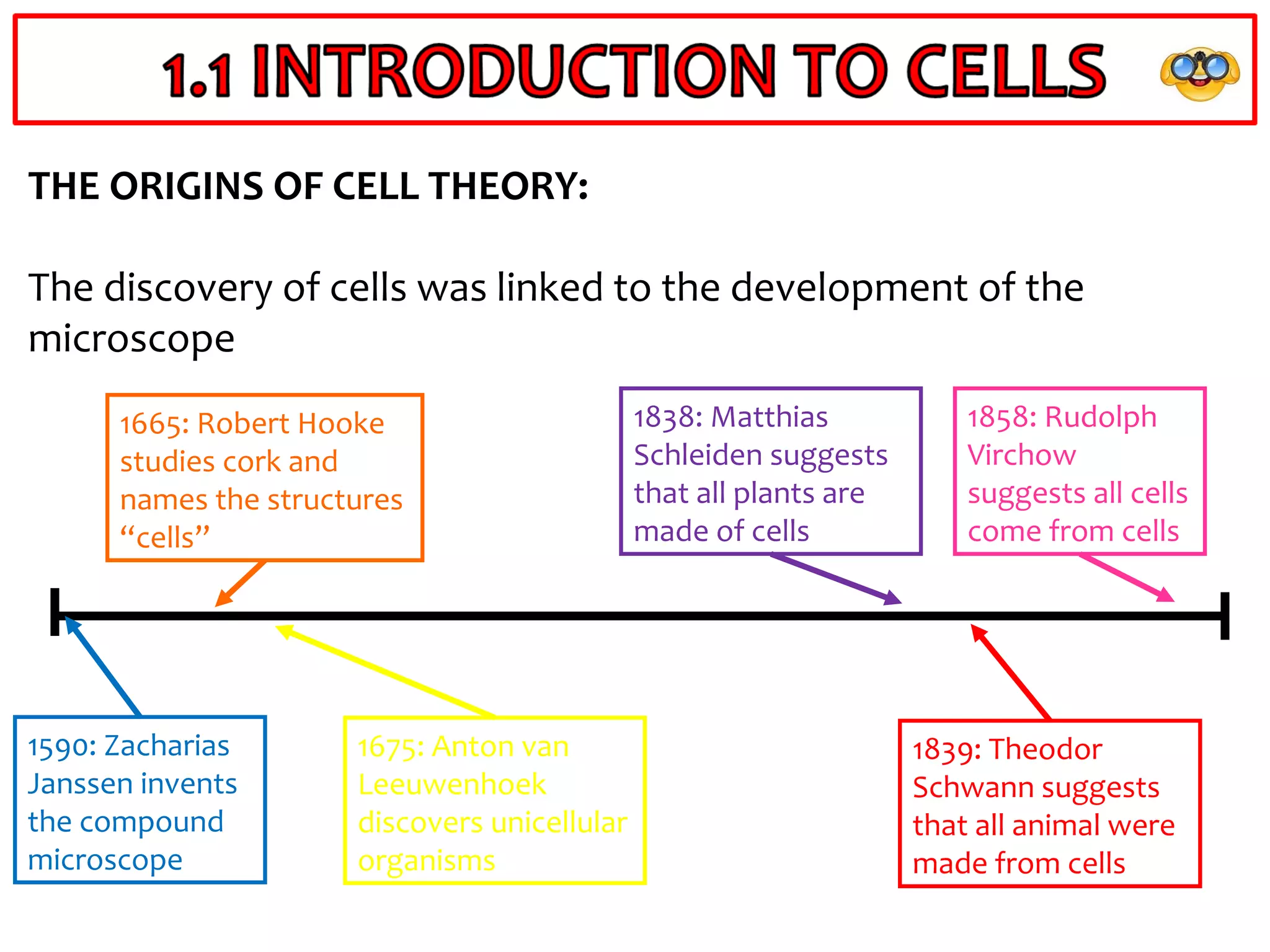 1.1 INTRODUCTION TO CELLS

THE ORIGINS OF CELL THEORY:

The discovery of cells was linked to the development of the microscope

1665: Robert Hooke studies cork and names the structures “cells”

1838: Matthias Schleiden suggests that all plants are made of cells

1858: Rudolph Virchow suggests all cells come from cells

1590: Zacharias Janssen invents the compound microscope

1675: Anton van Leeuwenhoek discovers unicellular organisms

1839: Theodor Schwann suggests that all animal were made from cells